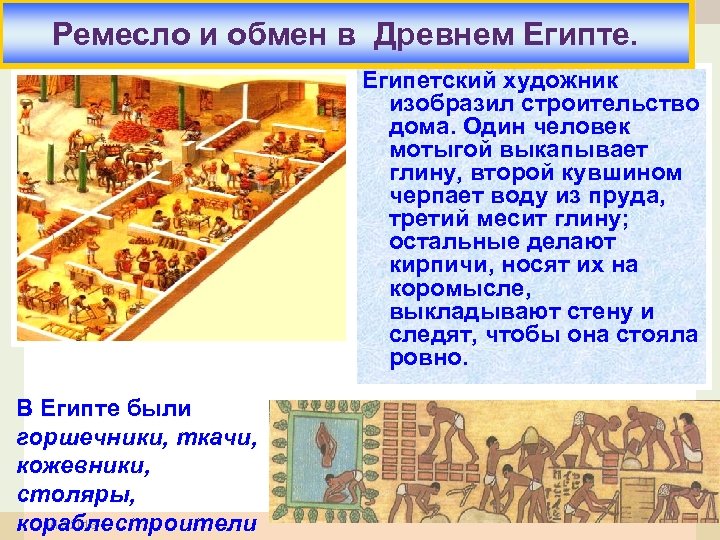 Ремесло и обмен в Древнем Египте.

Египетский художник изобразил строительство дома. Один человек мотыгой выкапывает глину, второй кувшином черпает воду из пруда, третий месит глину; остальные делают кирпичи, носят их на коромысле, выкладывают стену и следят, чтобы она стояла ровно.

В Египте были горшечники, ткачи, кожевники, столяры, кораблестроители